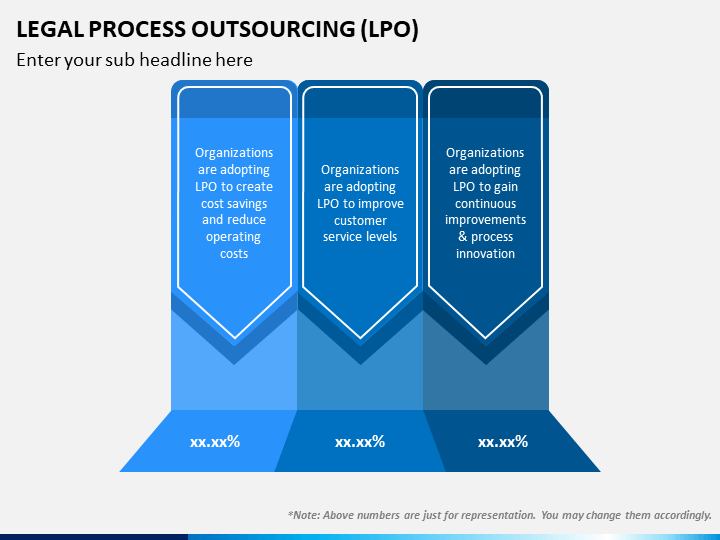 LEGAL PROCESS OUTSOURCING (LPO)

Enter your sub headline here

Organizations are adopting LPO to create cost savings and reduce operating costs

Organizations are adopting LPO to improve customer service levels

Organizations are adopting LPO to gain continuous improvements & process innovation

xx.xx%

xx.xx%

xx.xx%

*Note: Above numbers are just for representation. You may change them accordingly.